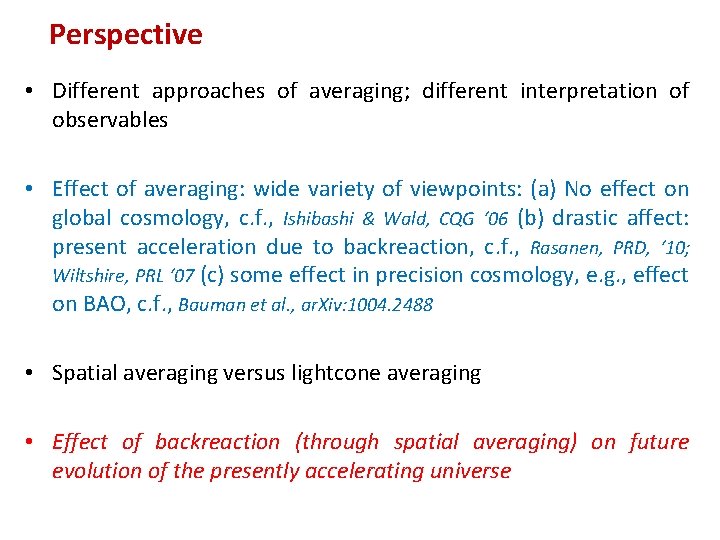 Perspective

• Different approaches of averaging; different interpretation of observables

• Effect of averaging: wide variety of viewpoints: (a) No effect on global cosmology, c.f., Ishibashi & Wald, CQG '06 (b) drastic affect: present acceleration due to backreaction, c.f., Rasanen, PRD, '10; Wiltshire, PRL '07 (c) some effect in precision cosmology, e.g., effect on BAO, c.f., Bauman et al., arXiv:1004.2488

• Spatial averaging versus lightcone averaging

• Effect of backreaction (through spatial averaging) on future evolution of the presently accelerating universe